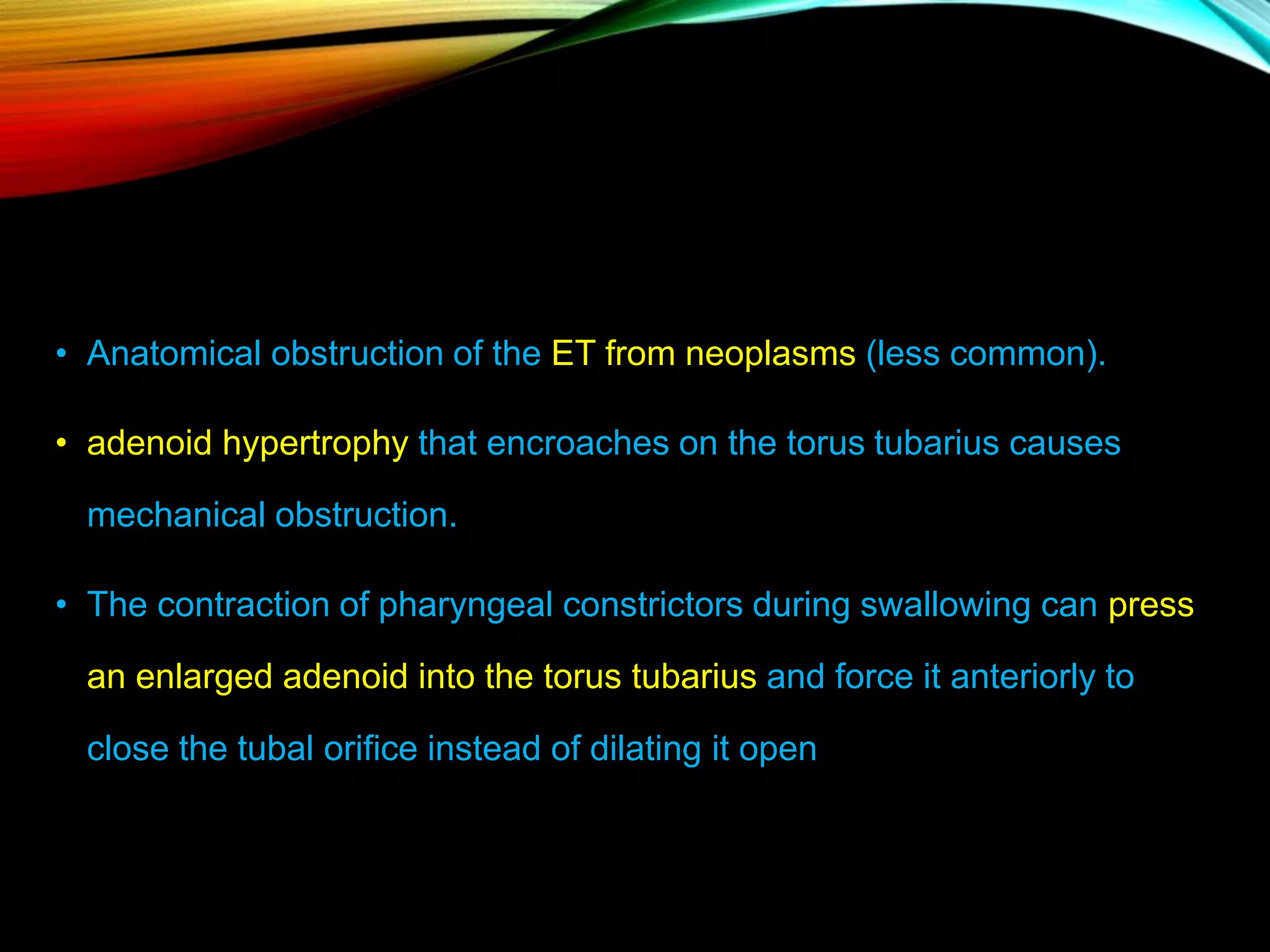 • Anatomical obstruction of the ET from neoplasms (less common).

• adenoid hypertrophy that encroaches on the torus tubarius causes mechanical obstruction.

• The contraction of pharyngeal constrictors during swallowing can press an enlarged adenoid into the torus tubarius and force it anteriorly to close the tubal orifice instead of dilating it open